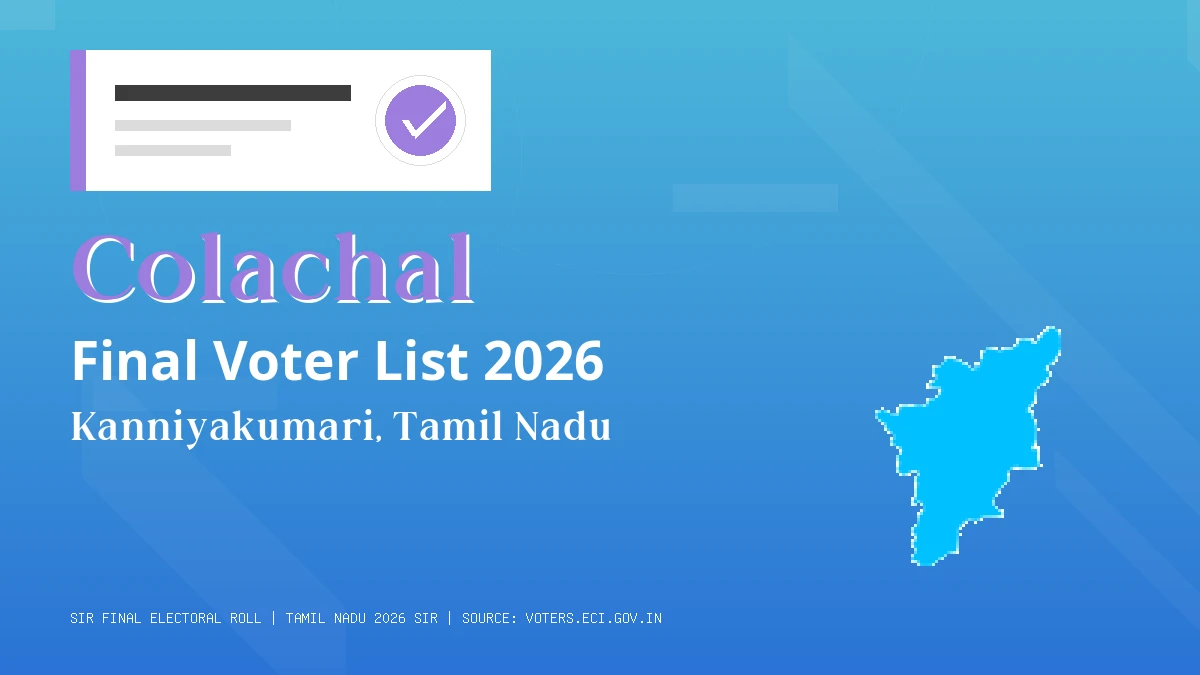 Colachal
Final Voter List 2026
Kanniyakumari, Tamil Nadu

SIR FINAL ELECTORAL ROLL | TAMIL NADU 2026 SIR | SOURCE: VOTERS.ECI.GOV.IN